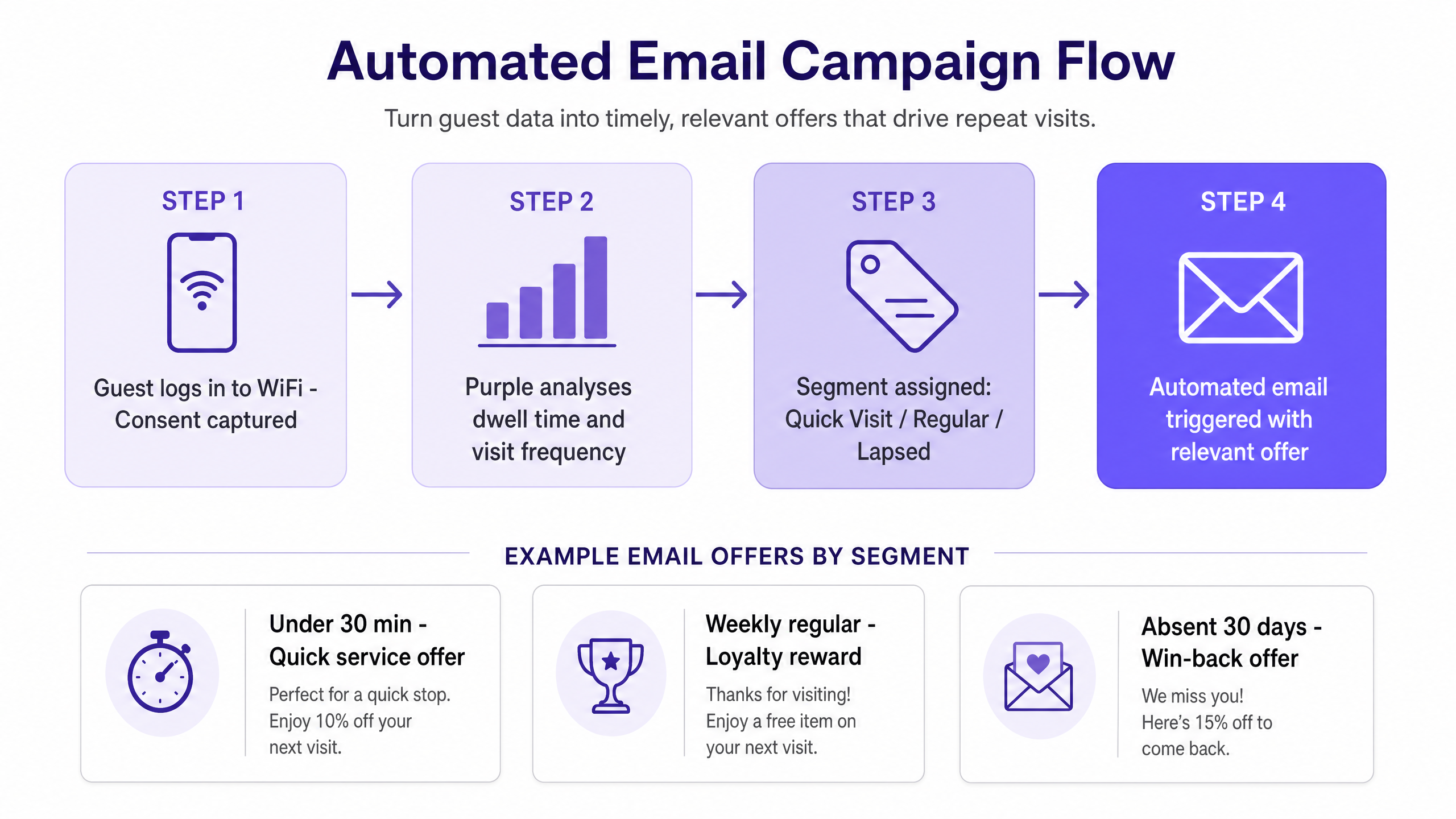 Automated Email Campaign Flow

Turn guest data into timely, relevant offers that drive repeat visits.

STEP 1

Guest logs in to WiFi - Consent captured

STEP 2

Purple analyses dwell time and visit frequency

STEP 3

Segment assigned: Quick Visit / Regular / Lapsed

STEP 4

Automated email triggered with relevant offer

EXAMPLE EMAIL OFFERS BY SEGMENT

Under 30 min - Quick service offer

Perfect for a quick stop. Enjoy 10% off your next visit.

Weekly regular - Loyalty reward

Thanks for visiting! Enjoy a free item on your next visit.

Absent 30 days - Win-back offer

We miss you! Here's 15% off to come back.